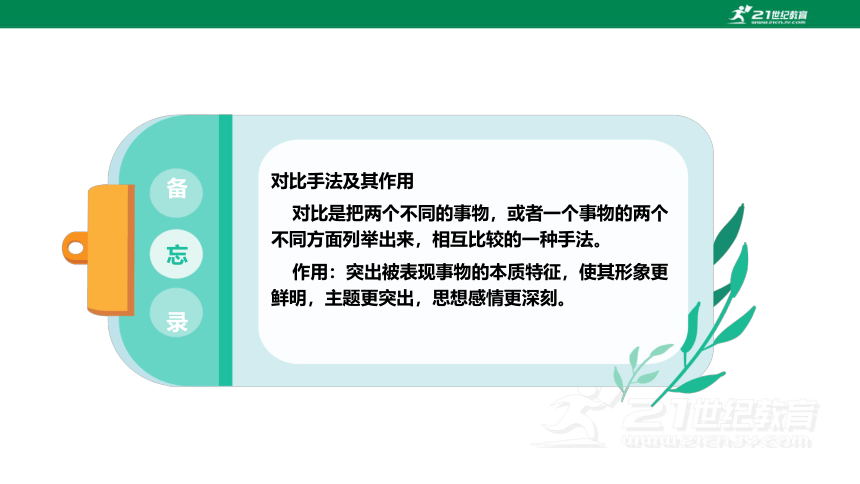 21世纪教育
www.21cnjy.com

备
忘
录

对比手法及其作用

对比是把两个不同的事物，或者一个事物的两个不同方面列举出来，相互比较的一种手法。

作用：突出被表现事物的本质特征，使其形象更鲜明，主题更突出，思想感情更深刻。

21世纪教育
www.21cnjy.com